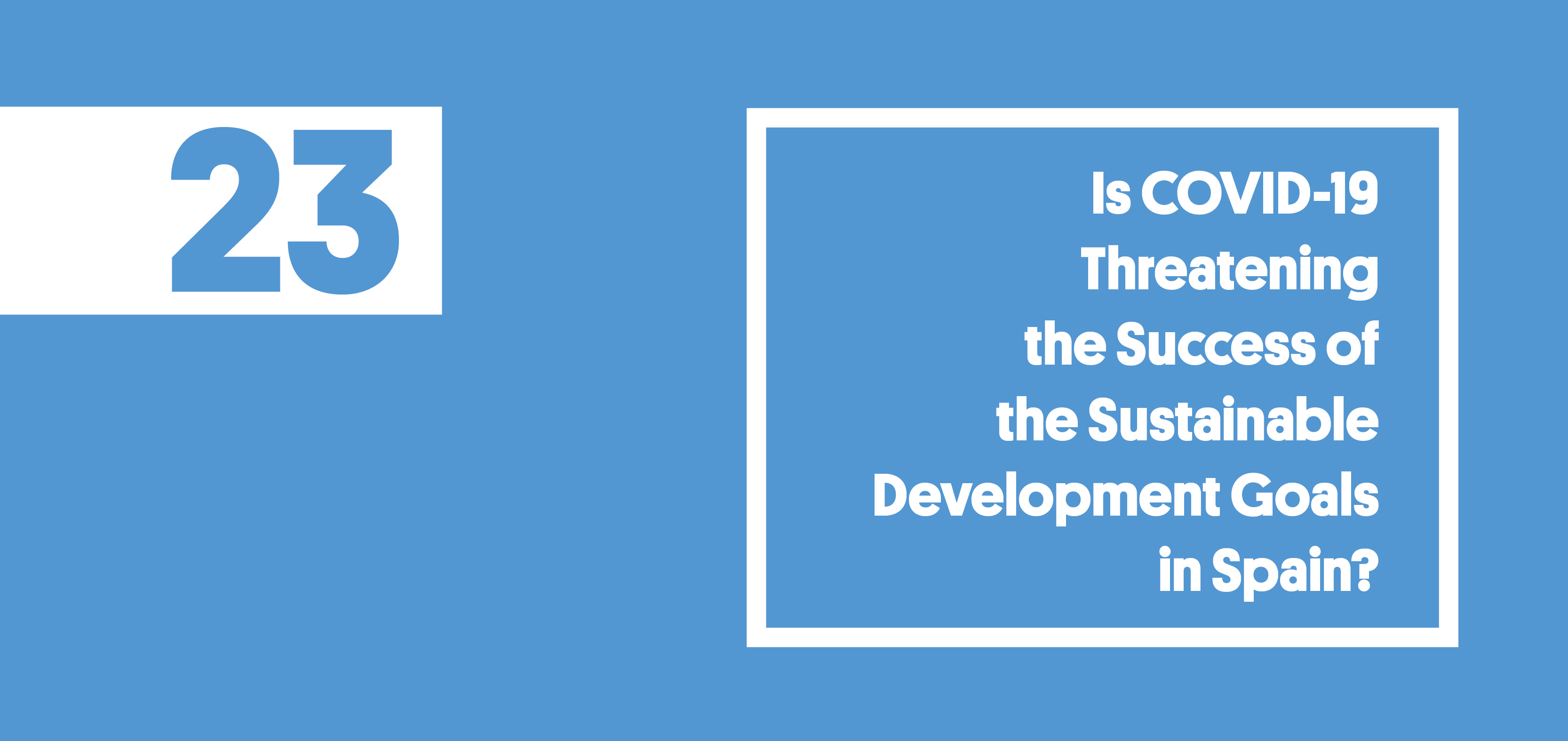 23

Is COVID-19 Threatening the Success of the Sustainable Development Goals in Spain?